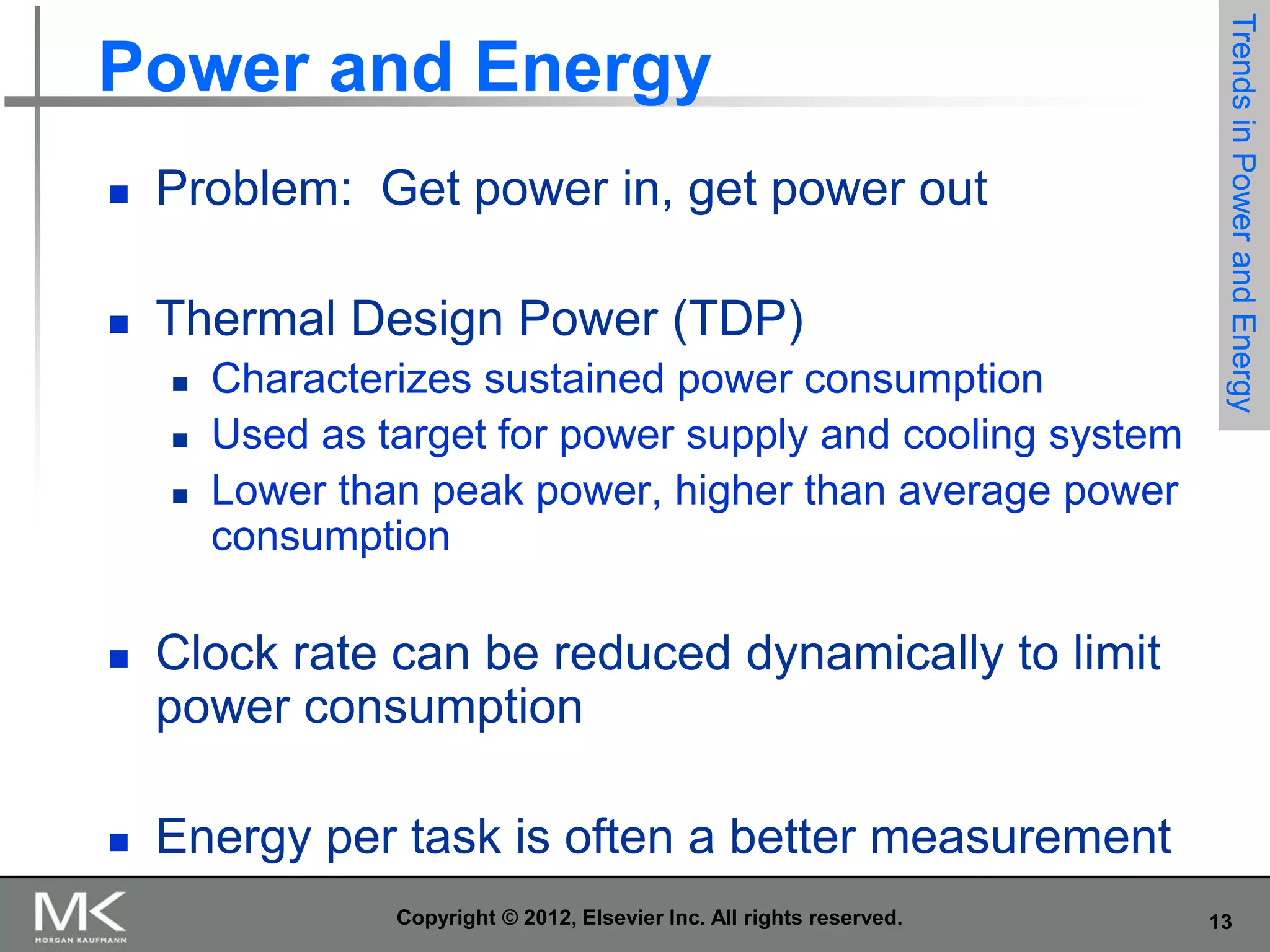 Power and Energy

Trends in Power and Energy

- Problem: Get power in, get power out

- Thermal Design Power (TDP)
  - Characterizes sustained power consumption
  - Used as target for power supply and cooling system
  - Lower than peak power, higher than average power consumption

- Clock rate can be reduced dynamically to limit power consumption

- Energy per task is often a better measurement

MK
MORGAN KAUFMANN

Copyright © 2012, Elsevier Inc. All rights reserved.

13